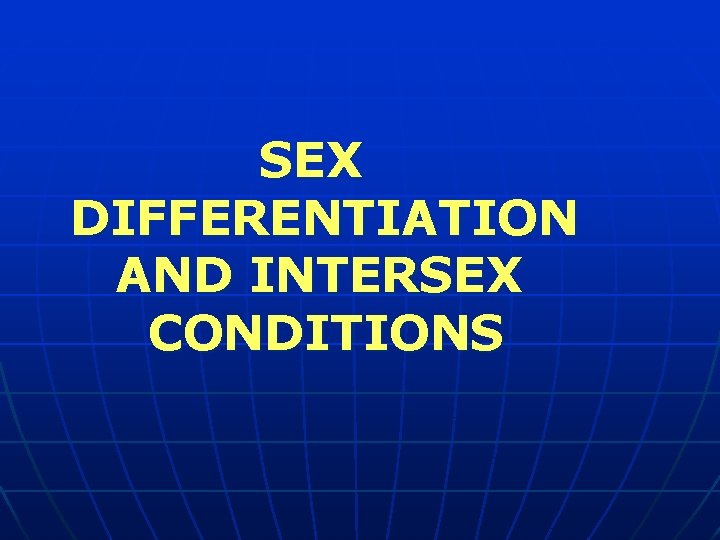 SEX DIFFERENTIATION AND INTERSEX CONDITIONS